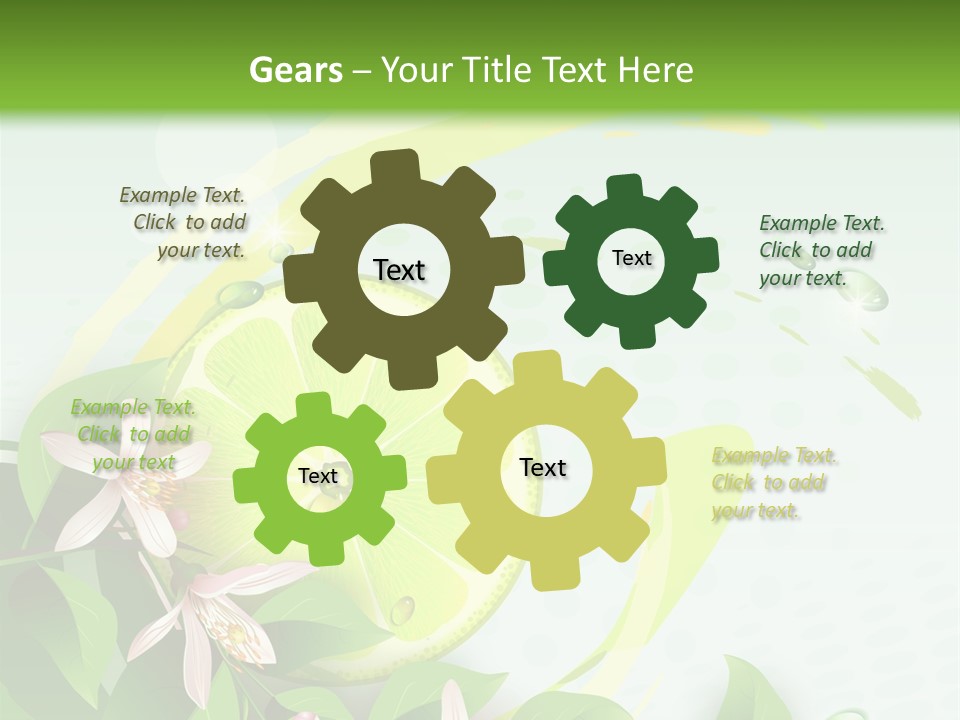 Gears – Your Title Text Here

Example Text. Click to add your text.

Text

Text

Example Text. Click to add your text.

Example Text. Click to add your text.

Text

Text

Example Text. Click to add your text.